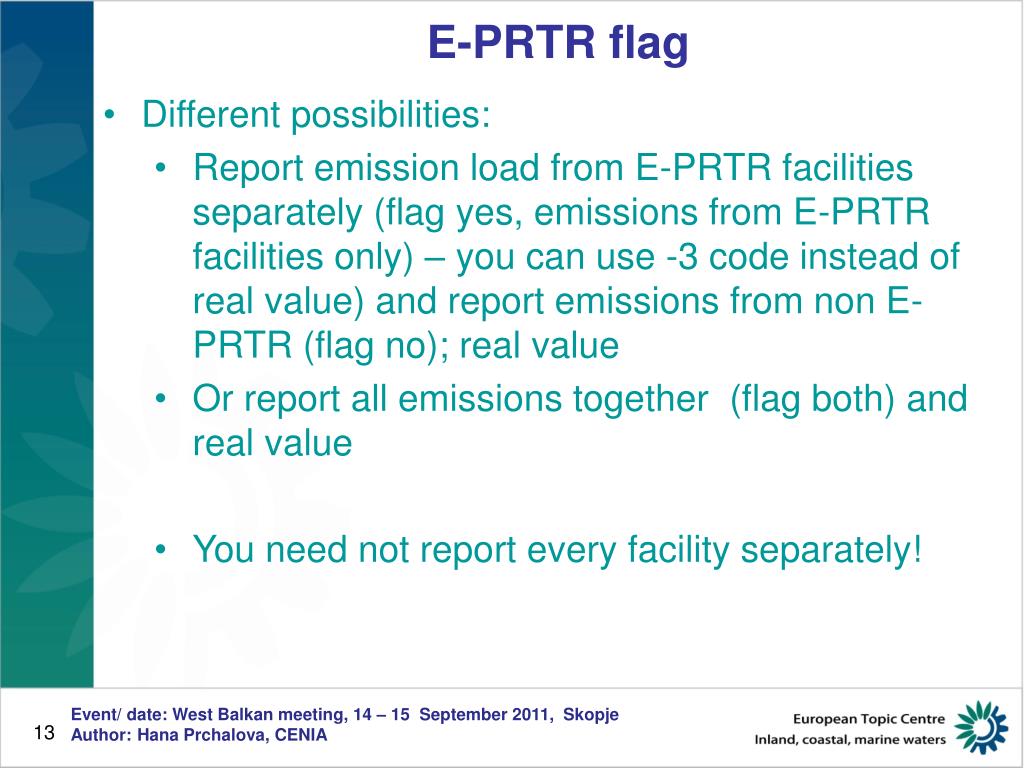 E-PRTR flag

• Different possibilities:
  • Report emission load from E-PRTR facilities separately (flag yes, emissions from E-PRTR facilities only) – you can use -3 code instead of real value) and report emissions from non E-PRTR (flag no); real value
  • Or report all emissions together (flag both) and real value

  • You need not report every facility separately!

13

Event/ date: West Balkan meeting, 14 – 15 September 2011, Skopje
Author: Hana Prchalova, CENIA

European Topic Centre
Inland, coastal, marine waters